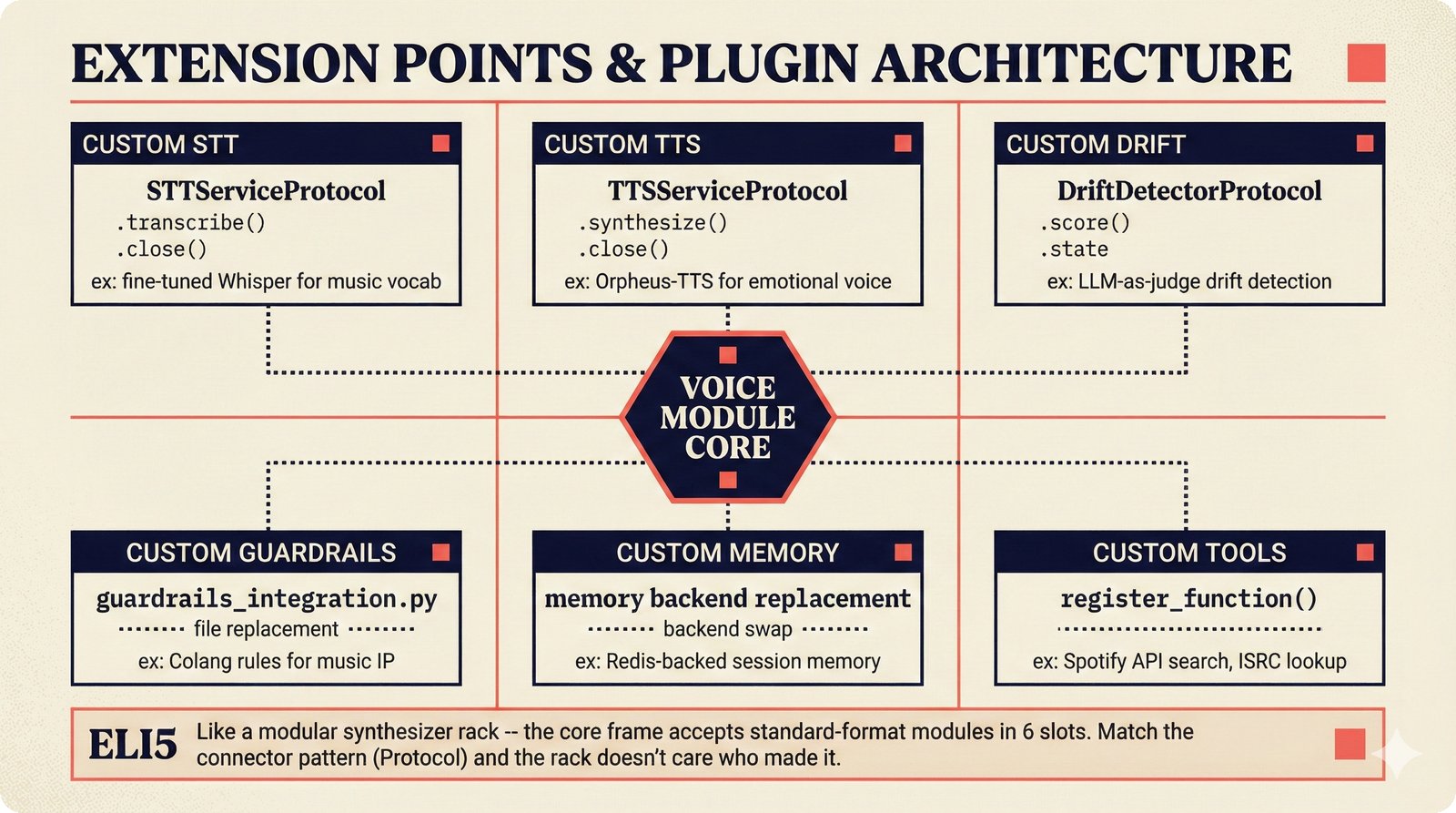 EXTENSION POINTS & PLUGIN ARCHITECTURE

CUSTOM STT

STTServiceProtocol
.transcribe()
.close()
ex: fine-tuned Whisper for music vocab

CUSTOM TTS

TTSServiceProtocol
.synthesize()
.close()
ex: Orpheus-TTS for emotional voice

CUSTOM DRIFT

DriftDetectorProtocol
.score()
.state
ex: LLM-as-judge drift detection

VOICE MODULE CORE

CUSTOM GUARDRAILS

guardrails_integration.py
file replacement
ex: Colang rules for music IP

CUSTOM MEMORY

memory backend replacement
backend swap
ex: Redis-backed session memory

CUSTOM TOOLS

register_function()
ex: Spotify API search, ISRC lookup

ELI5 Like a modular synthesizer rack -- the core frame accepts standard-format modules in 6 slots. Match the connector pattern (Protocol) and the rack doesn't care who made it.